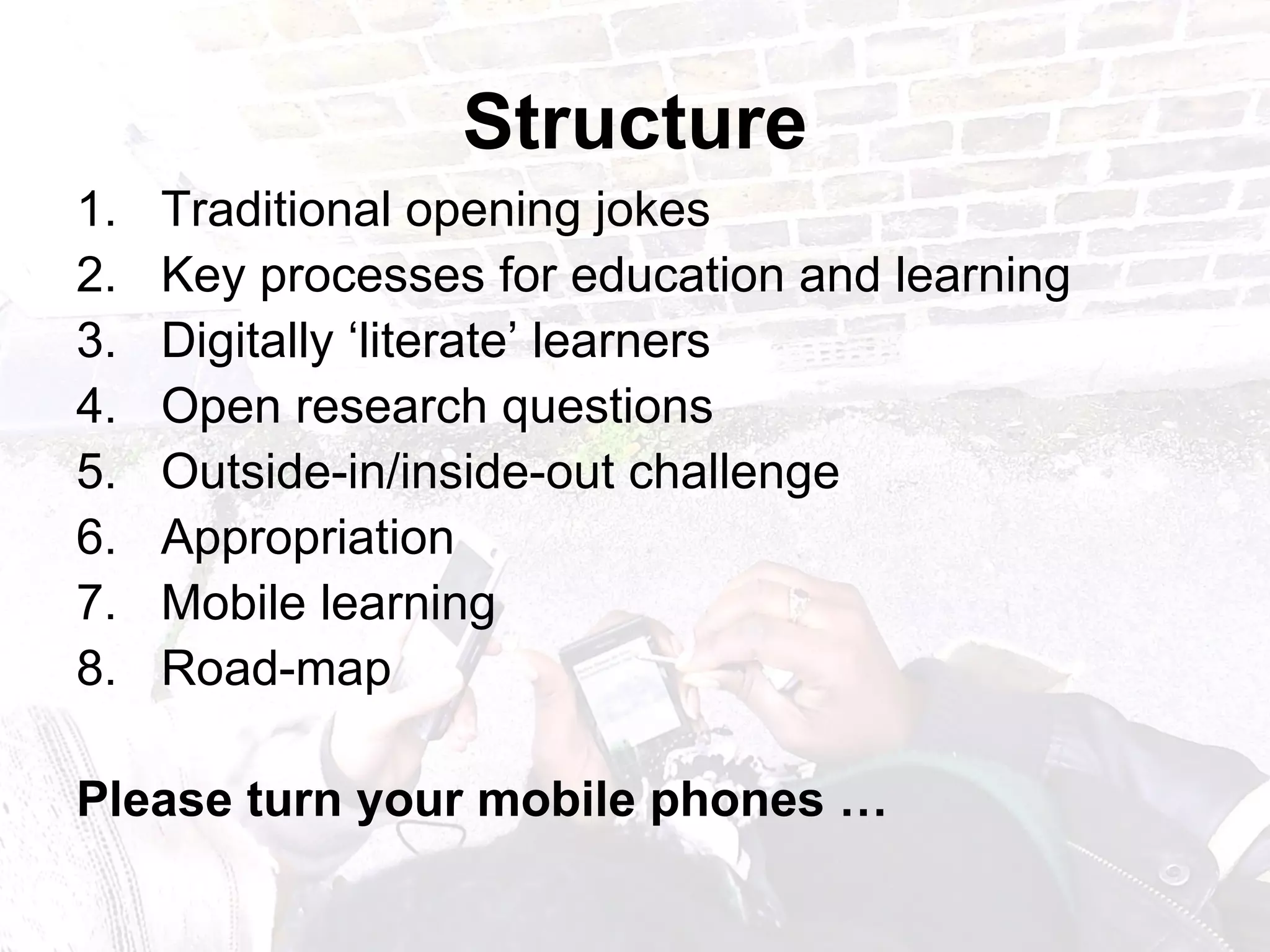 Structure

1. Traditional opening jokes
2. Key processes for education and learning
3. Digitally ‘literate’ learners
4. Open research questions
5. Outside-in/inside-out challenge
6. Appropriation
7. Mobile learning
8. Road-map

Please turn your mobile phones …